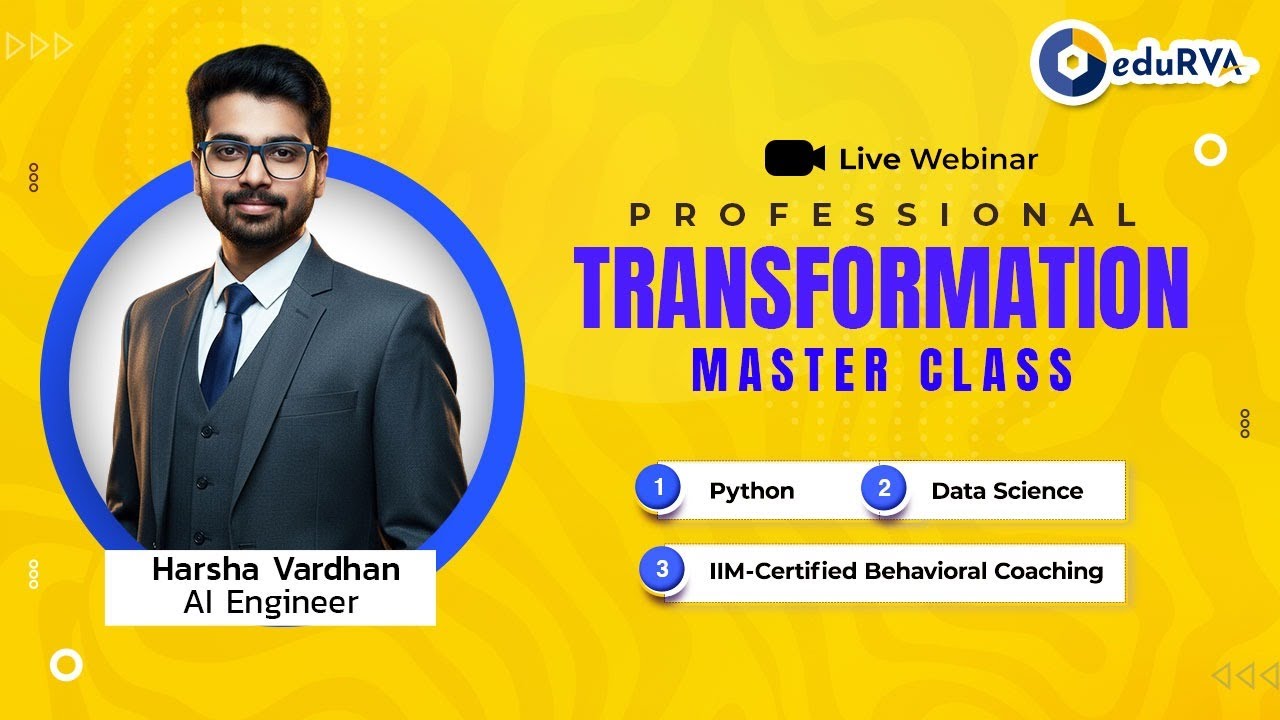 eduRVA

Live Webinar

PROFESSIONAL
TRANSFORMATION
MASTER CLASS

1 Python
2 Data Science
3 IIM-Certified Behavioral Coaching

Harsha Vardhan
AI Engineer